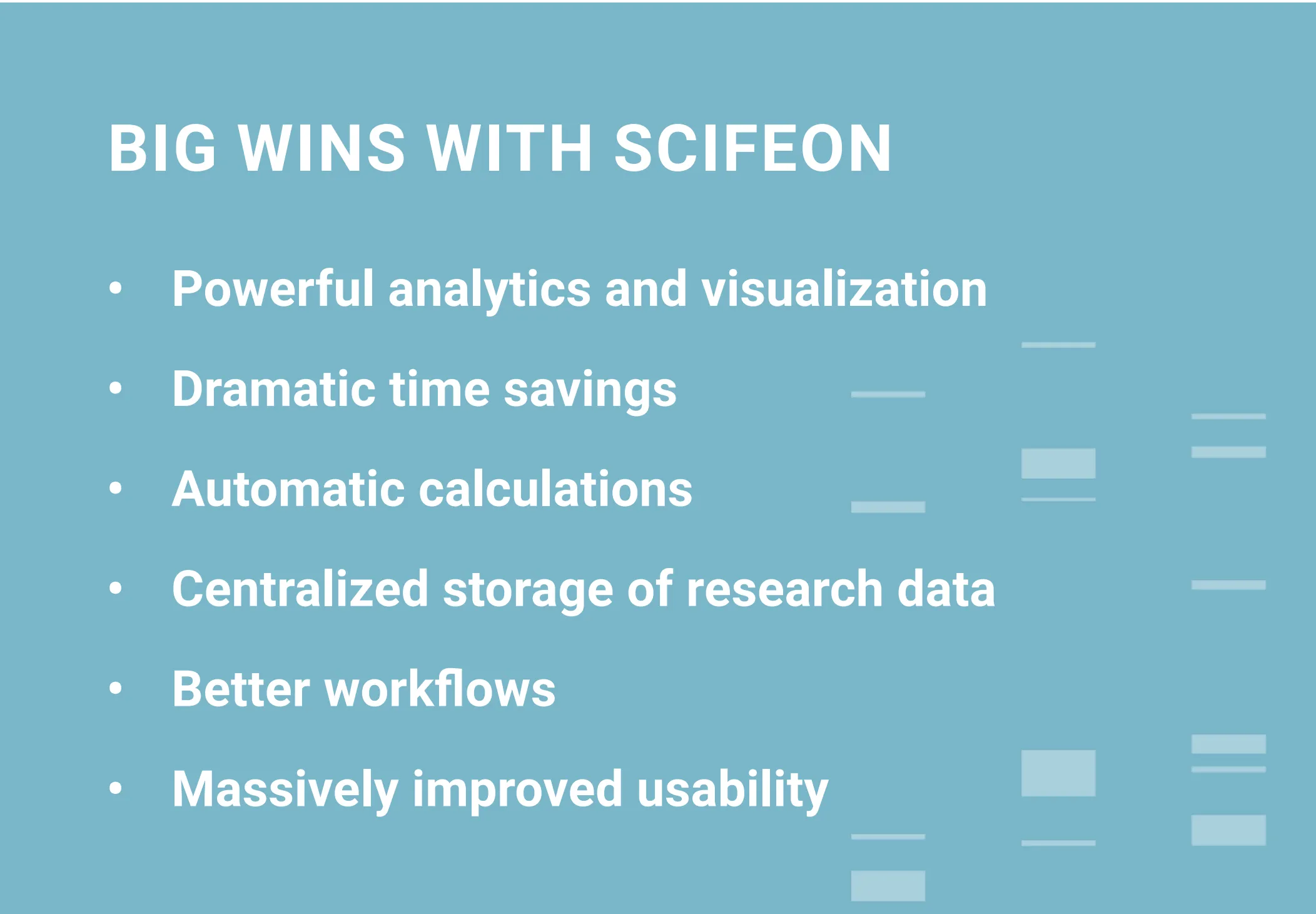 BIG WINS WITH SCIFEON

• Powerful analytics and visualization
• Dramatic time savings
• Automatic calculations
• Centralized storage of research data
• Better workflows
• Massively improved usability